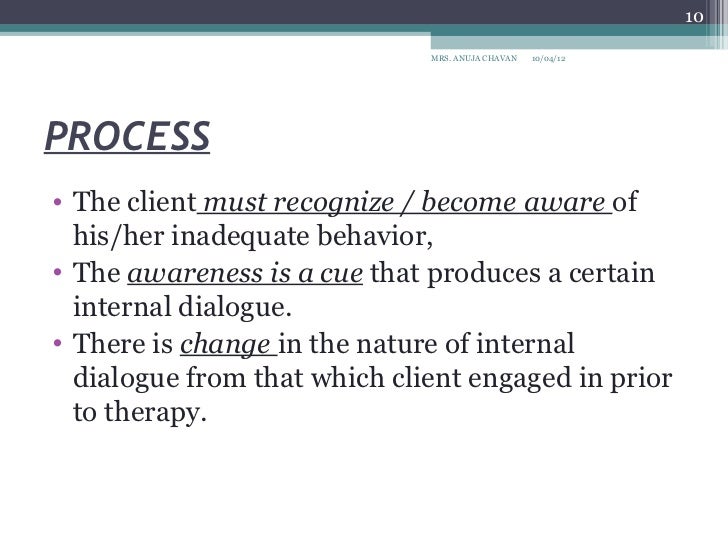 10

MRS. ANUJA CHAVAN 10/04/12

PROCESS

• The client must recognize / become aware of his/her inadequate behavior,
• The awareness is a cue that produces a certain internal dialogue.
• There is change in the nature of internal dialogue from that which client engaged in prior to therapy.